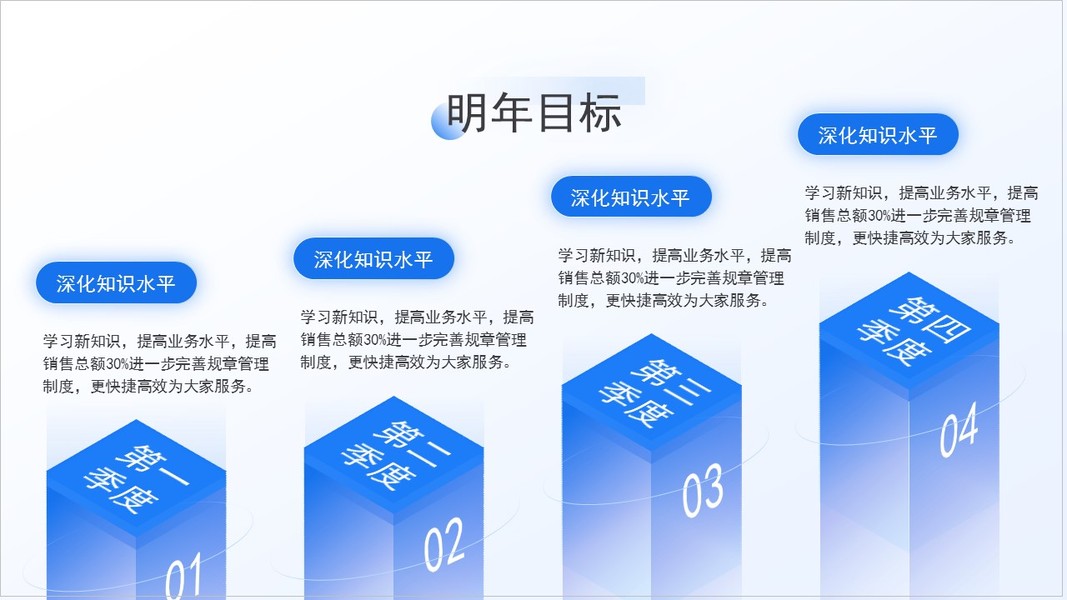 明年目标

深化知识水平

学习新知识，提高业务水平，提高销售总额30%进一步完善规章管理制度，更快捷高效为大家服务。

第一季度

01

深化知识水平

学习新知识，提高业务水平，提高销售总额30%进一步完善规章管理制度，更快捷高效为大家服务。

第二季度

02

深化知识水平

学习新知识，提高业务水平，提高销售总额30%进一步完善规章管理制度，更快捷高效为大家服务。

第三季度

03

深化知识水平

学习新知识，提高业务水平，提高销售总额30%进一步完善规章管理制度，更快捷高效为大家服务。

第四季度

04